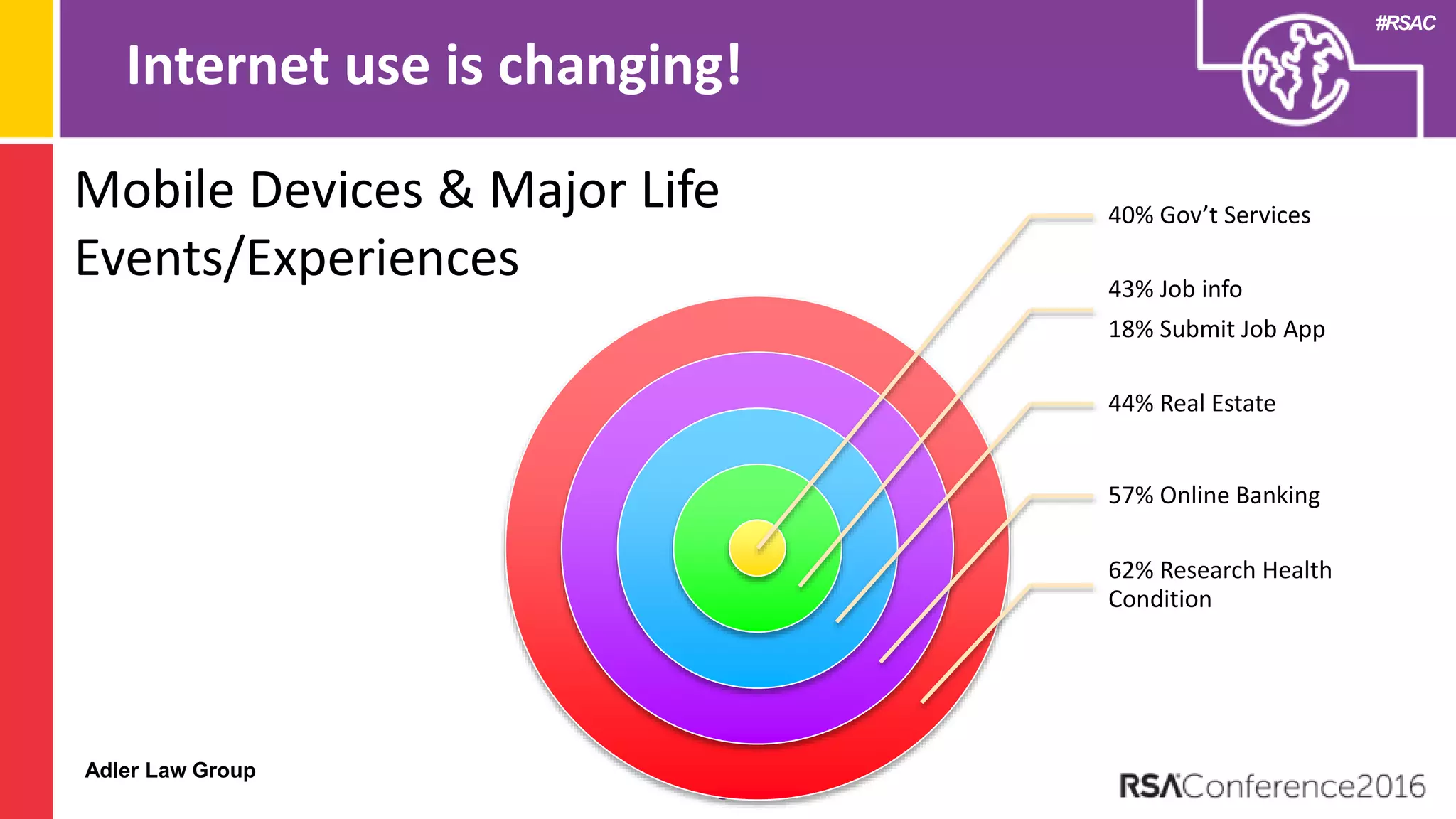 Internet use is changing!

#RSAC

Mobile Devices & Major Life Events/Experiences

40% Gov't Services

43% Job info

18% Submit Job App

44% Real Estate

57% Online Banking

62% Research Health Condition

Adler Law Group

RSAConference2016